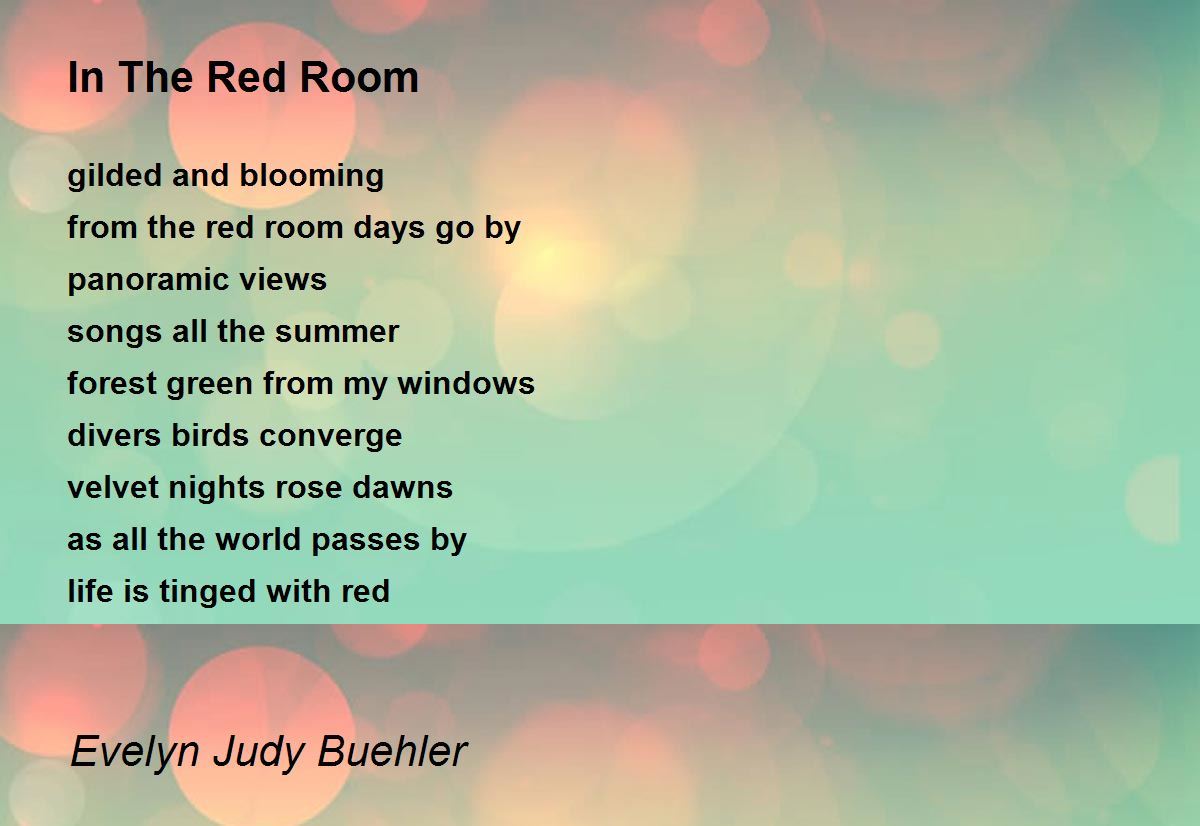 In The Red Room

gilded and blooming
from the red room days go by
panoramic views
songs all the summer
forest green from my windows
divers birds converge
velvet nights rose dawns
as all the world passes by
life is tinged with red

Evelyn Judy Buehler